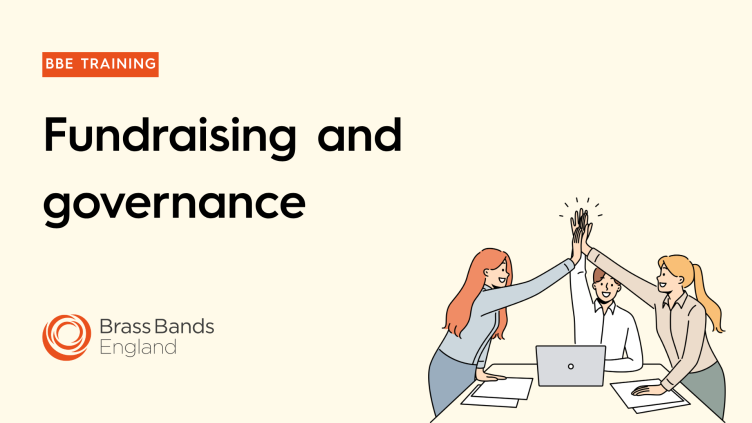 BBE TRAINING

Fundraising and governance

Brass Bands England